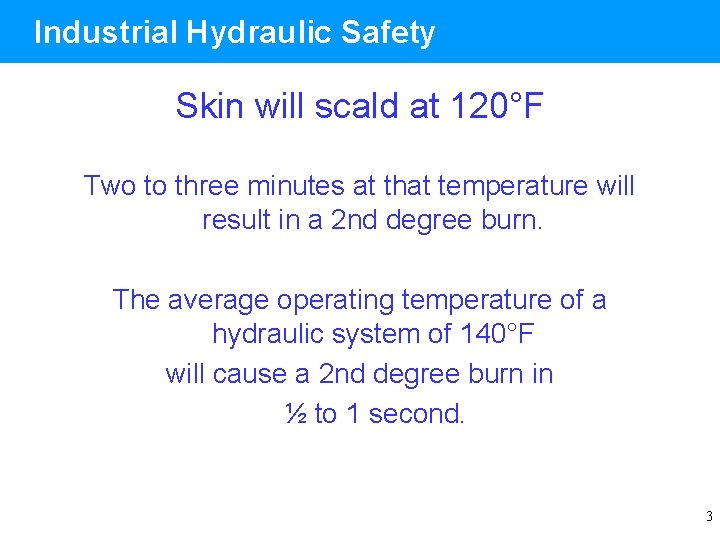 Industrial Hydraulic Safety

Skin will scald at 120°F

Two to three minutes at that temperature will result in a 2nd degree burn.

The average operating temperature of a hydraulic system of 140°F
will cause a 2nd degree burn in
½ to 1 second.

3